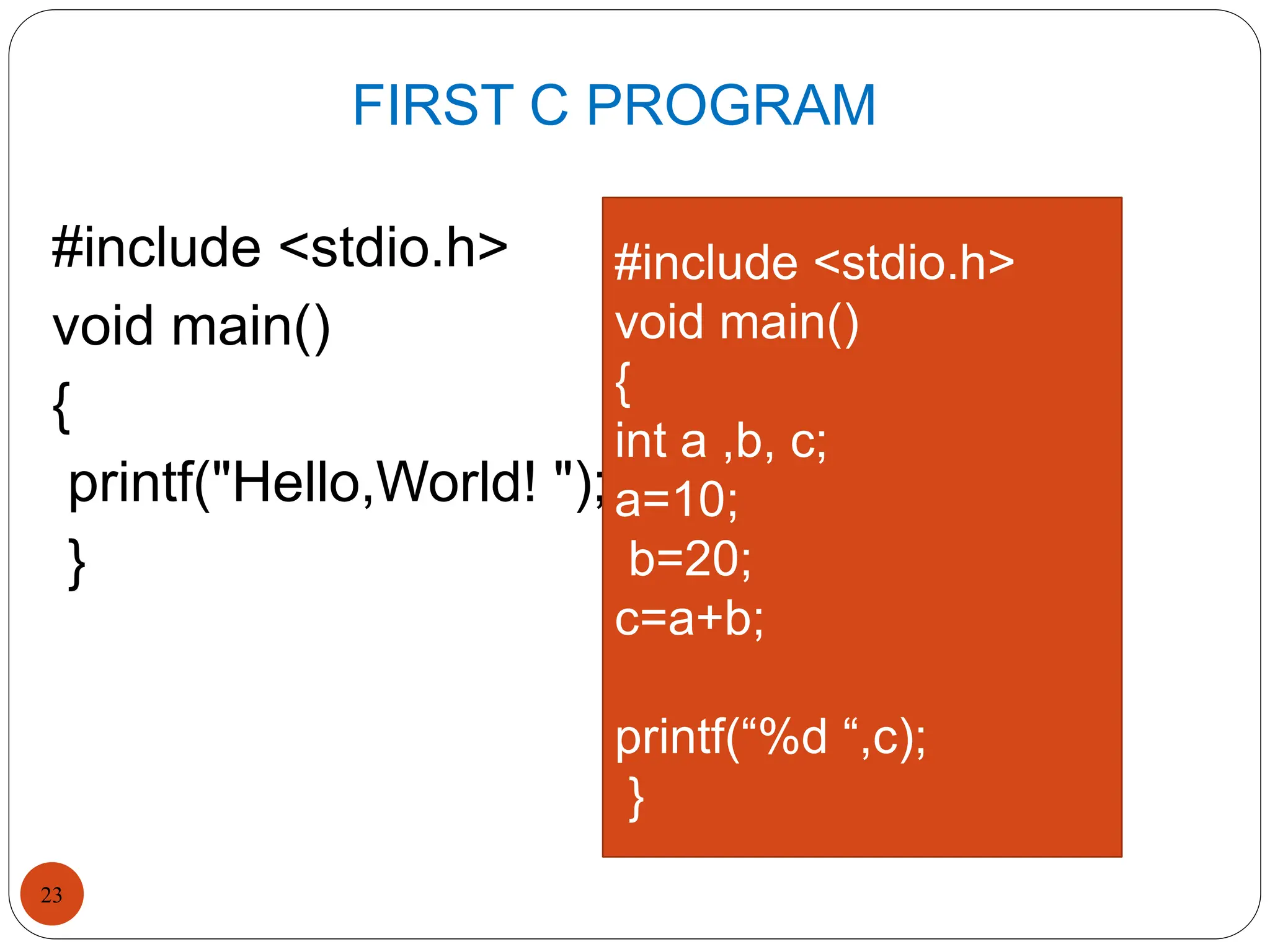 FIRST C PROGRAM

#include <stdio.h>
void main()
{
printf("Hello,World! ");
}

#include <stdio.h>
void main()
{
int a ,b, c;
a=10;
b=20;
c=a+b;

printf(“%d “,c);
}

23